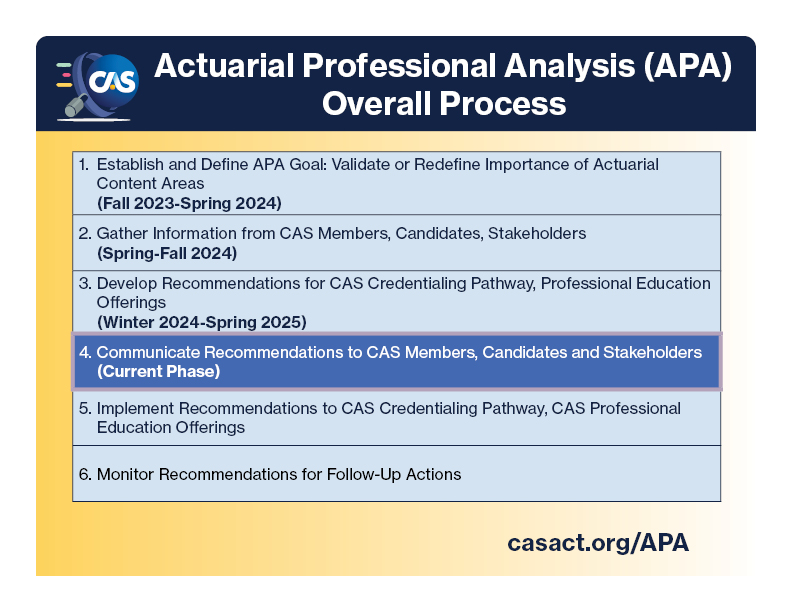 CAS

Actuarial Professional Analysis (APA) Overall Process

1. Establish and Define APA Goal: Validate or Redefine Importance of Actuarial Content Areas
(Fall 2023-Spring 2024)

2. Gather Information from CAS Members, Candidates, Stakeholders
(Spring-Fall 2024)

3. Develop Recommendations for CAS Credentialing Pathway, Professional Education Offerings
(Winter 2024-Spring 2025)

4. Communicate Recommendations to CAS Members, Candidates and Stakeholders
(Current Phase)

5. Implement Recommendations to CAS Credentialing Pathway, CAS Professional Education Offerings

6. Monitor Recommendations for Follow-Up Actions

casact.org/APA